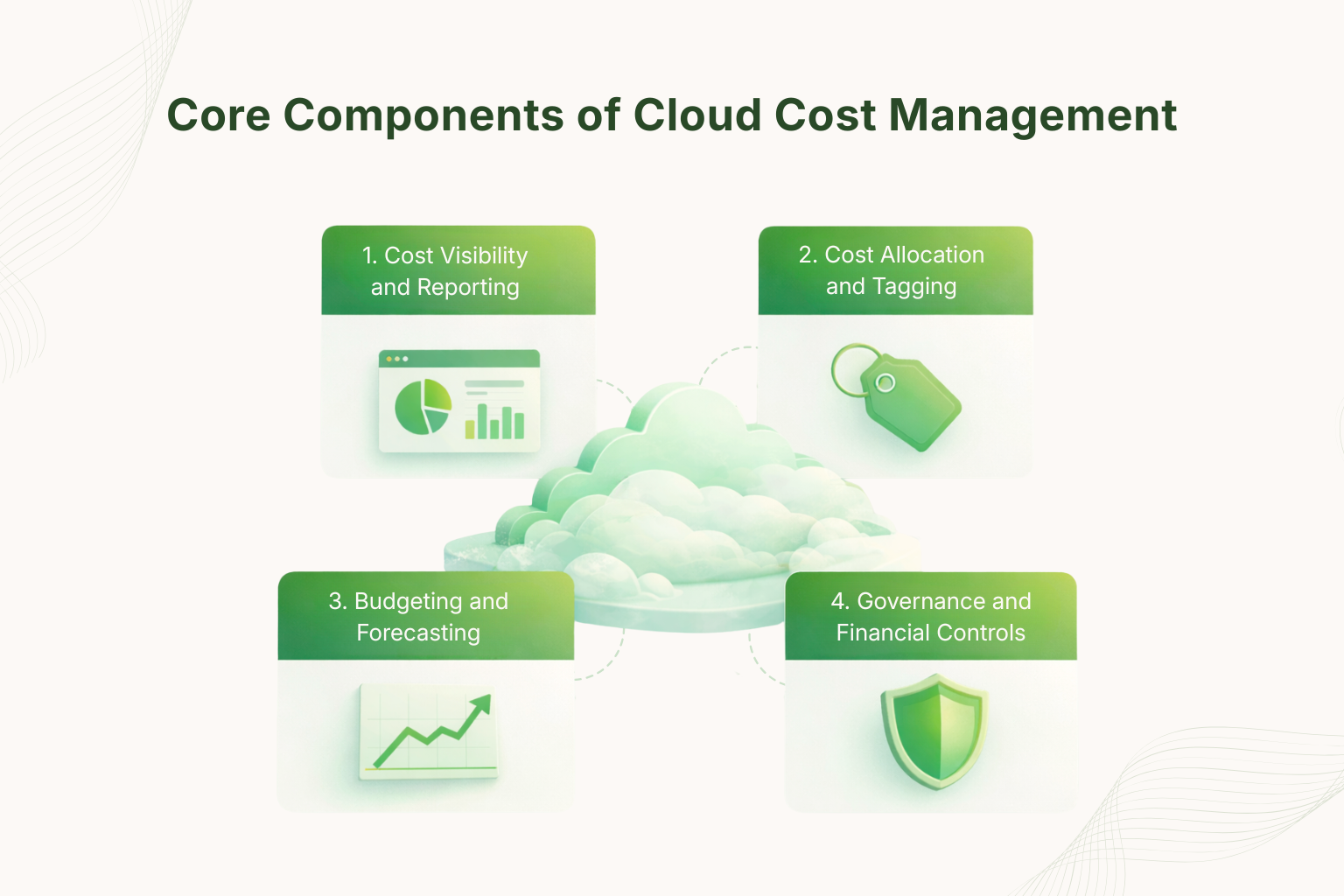 Core Components of Cloud Cost Management

1. Cost Visibility and Reporting

2. Cost Allocation and Tagging

3. Budgeting and Forecasting

4. Governance and Financial Controls